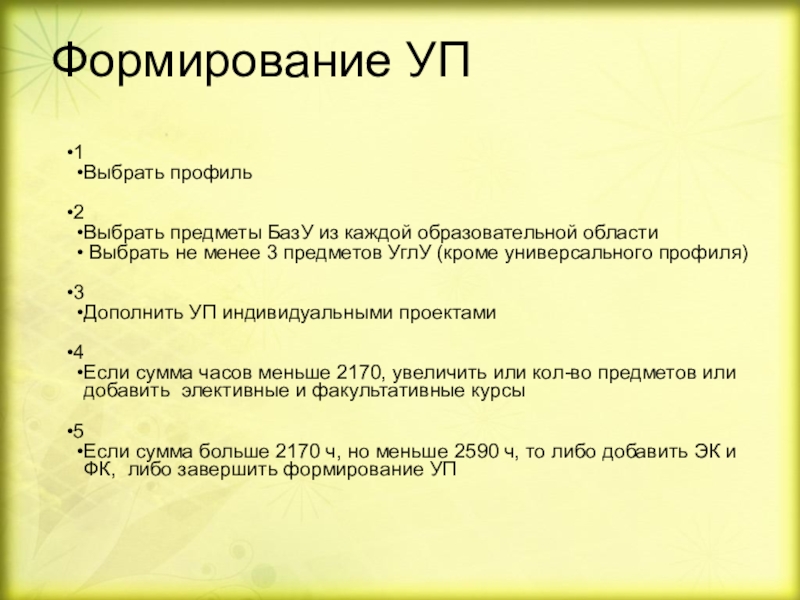 Формирование УП

•1
•Выбрать профиль

•2
•Выбрать предметы БазУ из каждой образовательной области
• Выбрать не менее 3 предметов УглУ (кроме универсального профиля)

•3
•Дополнить УП индивидуальными проектами

•4
•Если сумма часов меньше 2170, увеличить или кол-во предметов или добавить элективные и факультативные курсы

•5
•Если сумма больше 2170 ч, но меньше 2590 ч, то либо добавить ЭК и ФК, либо завершить формирование УП